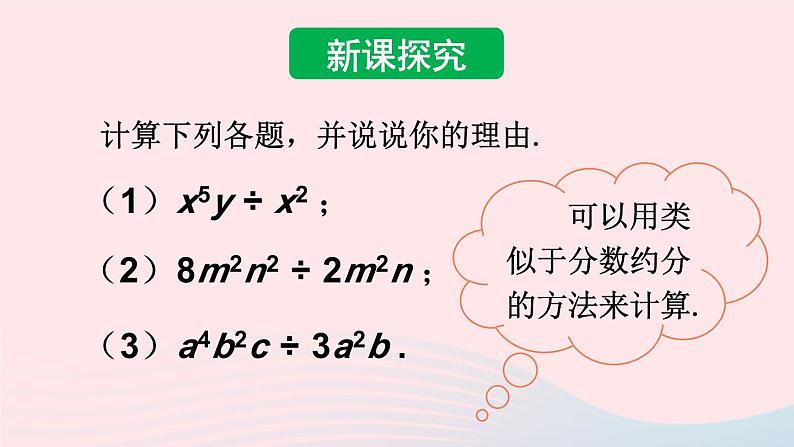 新课探究

计算下列各题，并说说你的理由.

（1）$x^5y \div x^2$；

（2）$8m^2n^2 \div 2m^2n$；

（3）$a^4b^2c \div 3a^2b$.

可以用类似于分数约分的方法来计算.